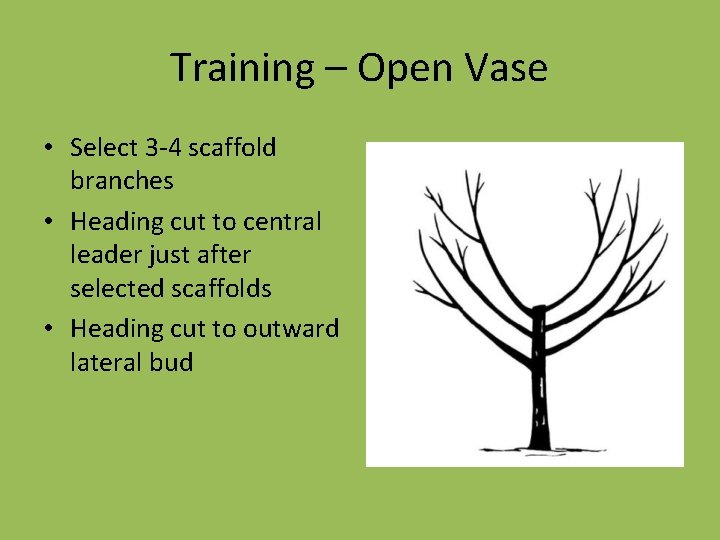 Training – Open Vase

• Select 3-4 scaffold branches
• Heading cut to central leader just after selected scaffolds
• Heading cut to outward lateral bud